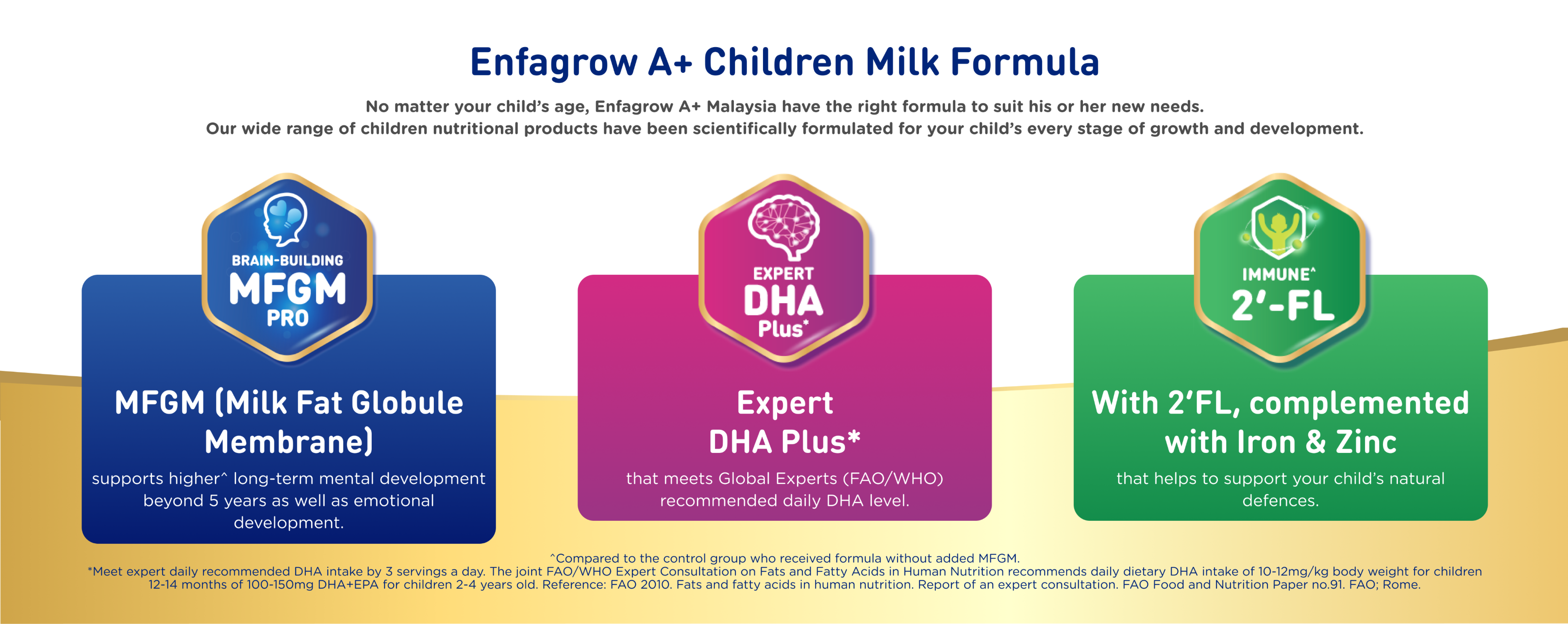 Enfagrow A+ Children Milk Formula

No matter your child's age, Enfagrow A+ Malaysia have the right formula to suit his or her new needs.
Our wide range of children nutritional products have been scientifically formulated for your child's every stage of growth and development.

BRAIN-BUILDING
MFGM
PRO

MFGM (Milk Fat Globule Membrane)

supports higher^ long-term mental development beyond 5 years as well as emotional development.

EXPERT
DHA
Plus*

Expert DHA Plus*

that meets Global Experts (FAO/WHO) recommended daily DHA level.

IMMUNE^
2'-FL

With 2'FL, complemented with Iron & Zinc

that helps to support your child's natural defences.

^Compared to the control group who received formula without added MFGM.
*Meet expert daily recommended DHA intake by 3 servings a day. The joint FAO/WHO Expert Consultation on Fats and Fatty Acids in Human Nutrition recommends daily dietary DHA intake of 10-12mg/kg body weight for children 12-14 months of 100-150mg DHA+EPA for children 2-4 years old. Reference: FAO 2010. Fats and fatty acids in human nutrition. Report of an expert consultation. FAO Food and Nutrition Paper no.91. FAO; Rome.